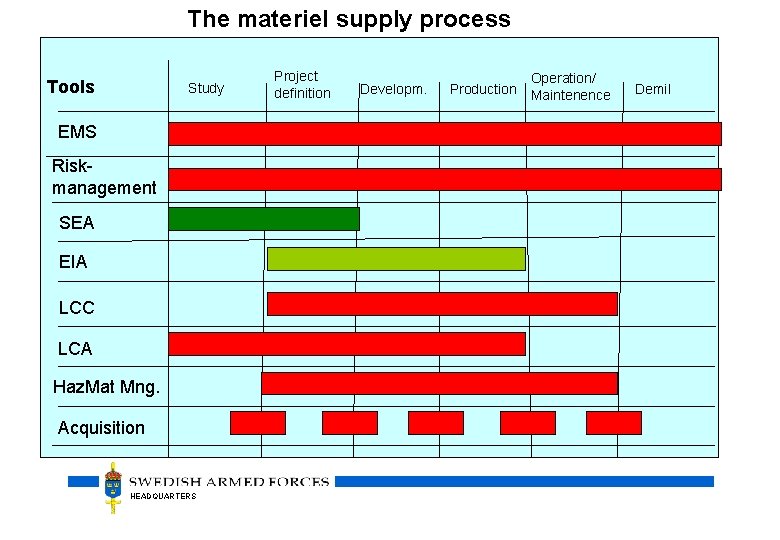 The materiel supply process

| Tools | Study | Project definition | Developm. | Production | Operation/ Maintenence | Demil |
|---|---|---|---|---|---|---|
| EMS | | | | | | |
| Risk-management | | | | | | |
| SEA | | | | | | |
| EIA | | | | | | |
| LCC | | | | | | |
| LCA | | | | | | |
| HazMat Mng. | | | | | | |
| Acquisition | | | | | | |

SWEDISH ARMED FORCES
HEADQUARTERS